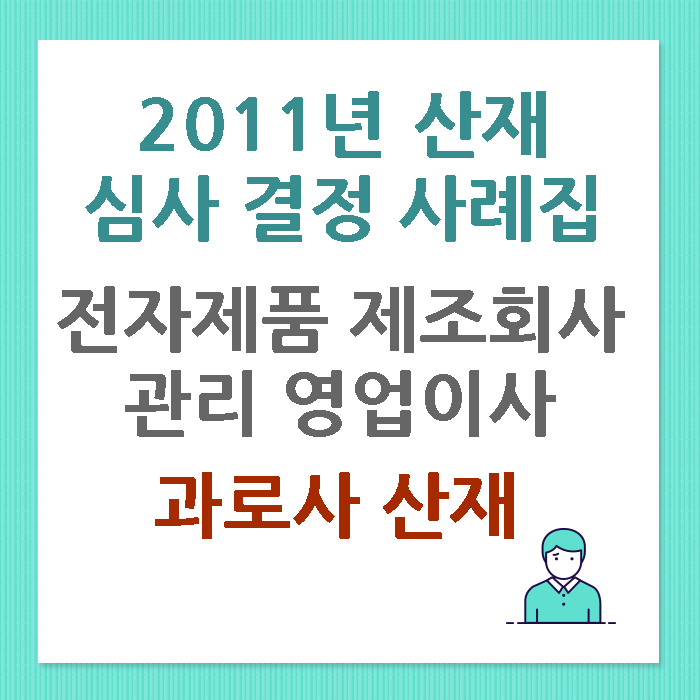 2011년 산재
심사 결정 사례집

전자제품 제조회사
관리 영업이사

과로사 산재